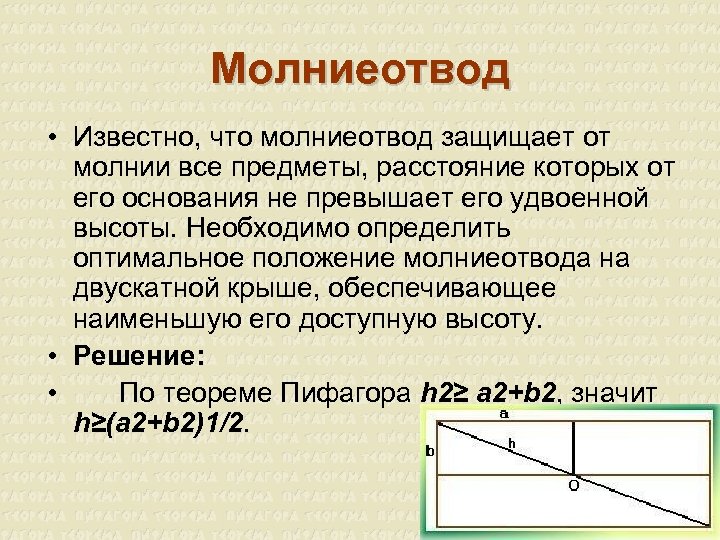 Молниеотвод

• Известно, что молниеотвод защищает от молнии все предметы, расстояние которых от его основания не превышает его удвоенной высоты. Необходимо определить оптимальное положение молниеотвода на двускатной крыше, обеспечивающее наименьшую его доступную высоту.

• Решение:

• По теореме Пифагора h2≥ a2+b2, значит h≥(a2+b2)1/2.

a
b
h
O